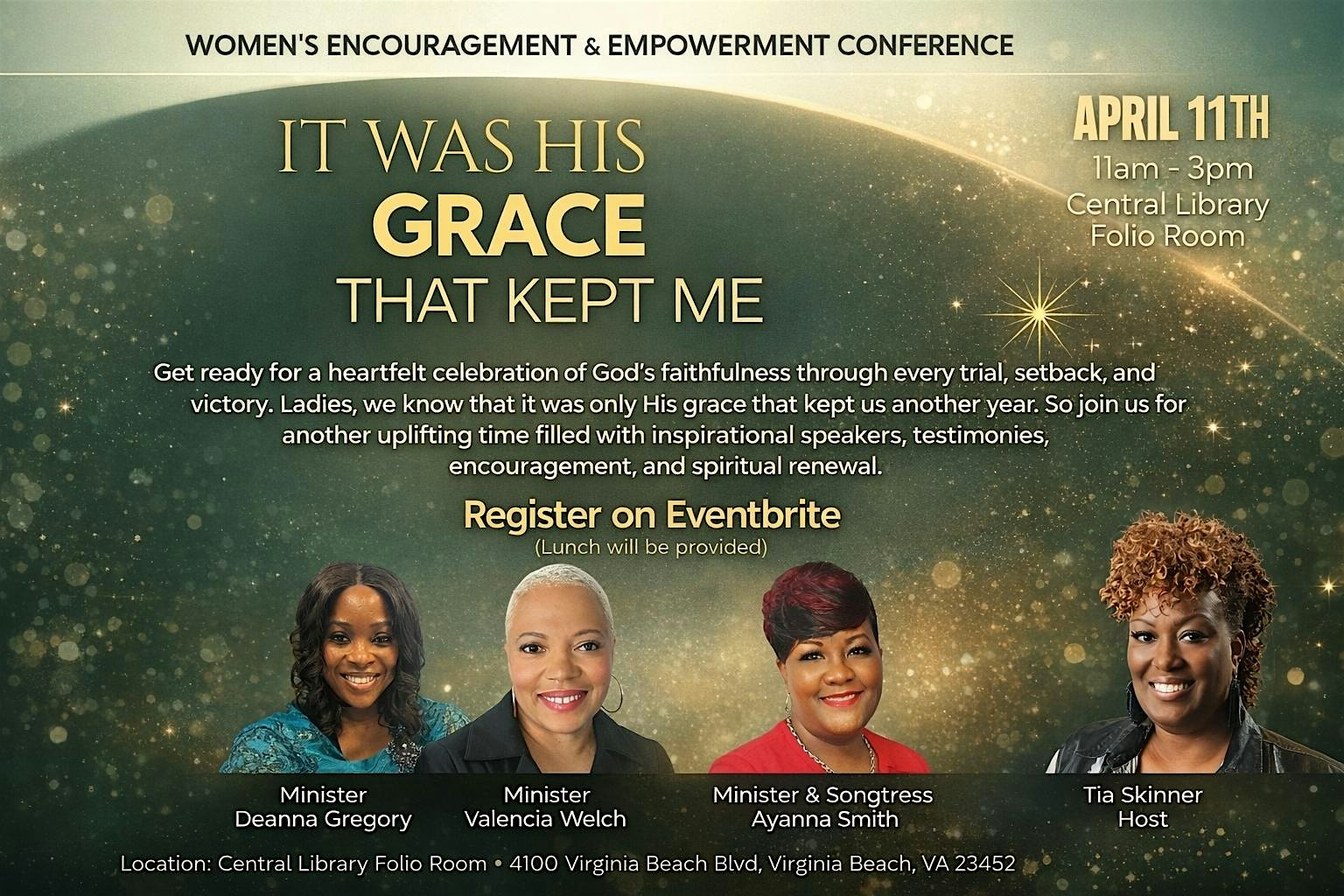 WOMEN'S ENCOURAGEMENT & EMPOWERMENT CONFERENCE

IT WAS HIS
GRACE
THAT KEPT ME

APRIL 11TH
11am - 3pm
Central Library
Folio Room

Get ready for a heartfelt celebration of God's faithfulness through every trial, setback, and victory. Ladies, we know that it was only His grace that kept us another year. So join us for another uplifting time filled with inspirational speakers, testimonies, encouragement, and spiritual renewal.

Register on Eventbrite
(Lunch will be provided)

Minister
Deanna Gregory

Minister
Valencia Welch

Minister & Songtress
Ayanna Smith

Tia Skinner
Host

Location: Central Library Folio Room • 4100 Virginia Beach Blvd, Virginia Beach, VA 23452